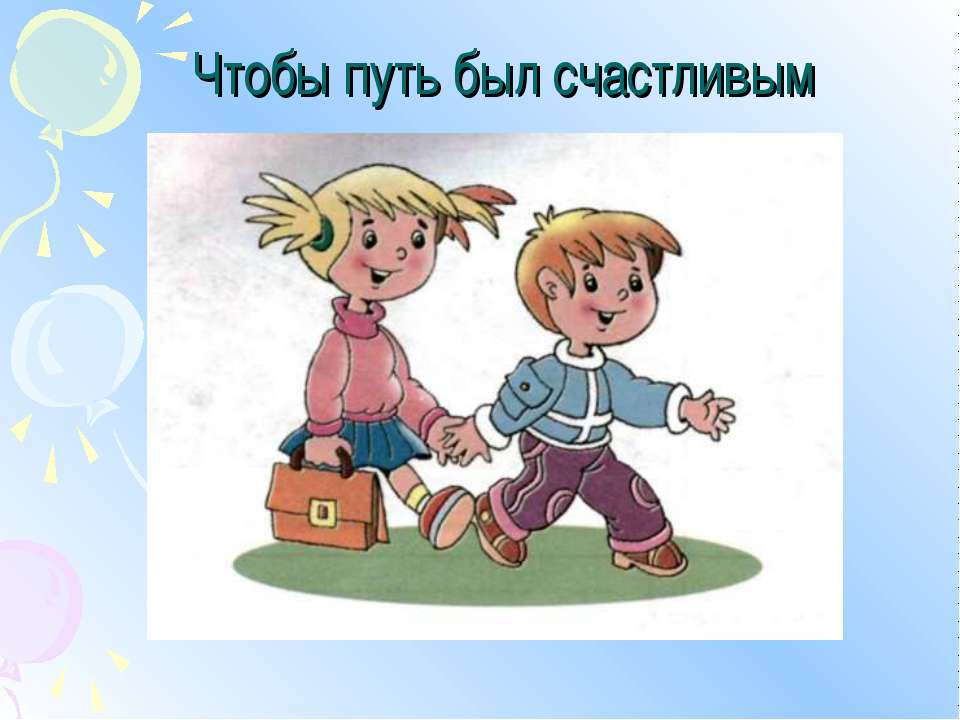 Чтобы путь был счастливым